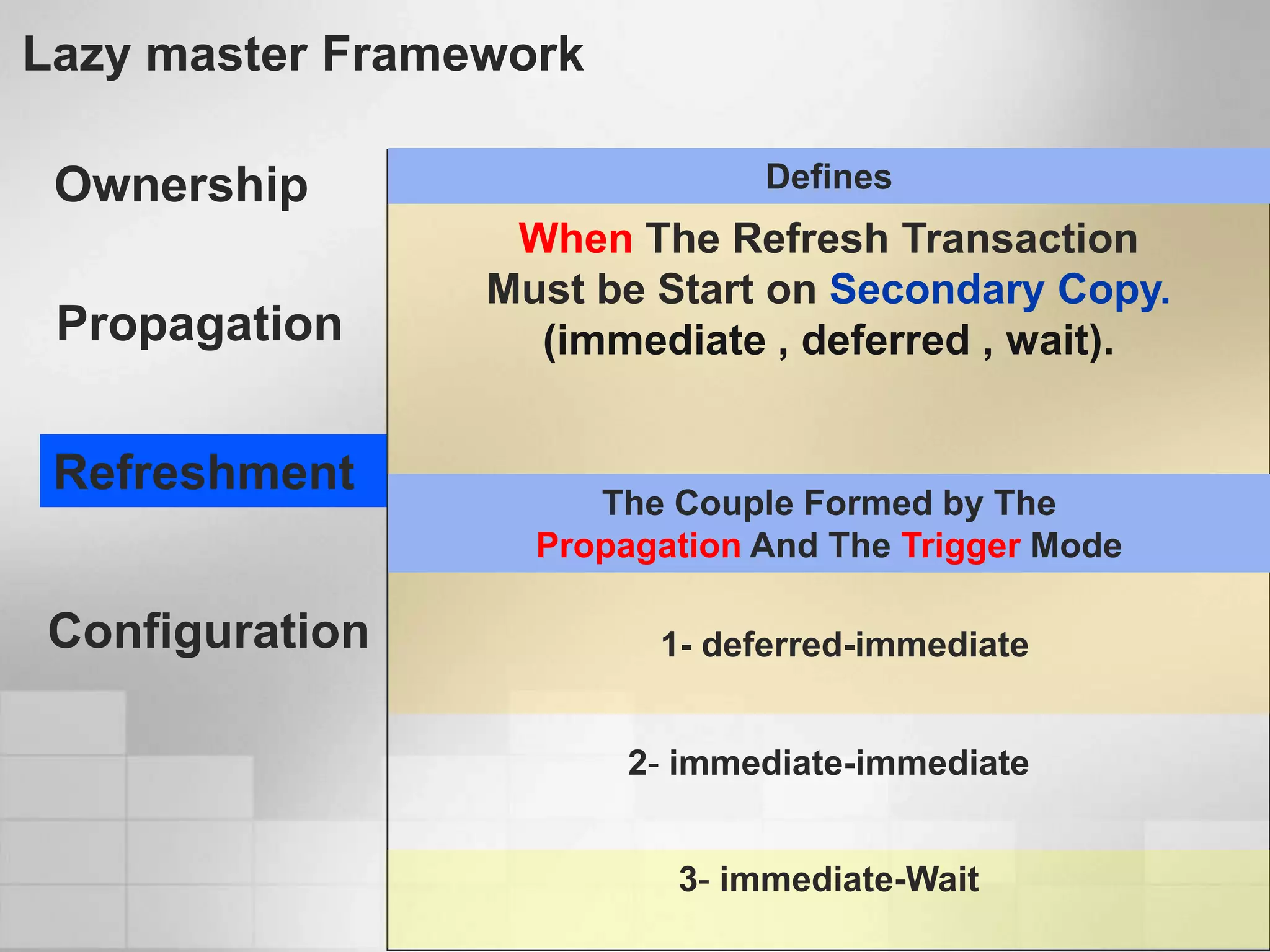 Lazy master Framework

Ownership

Propagation

Refreshment

Configuration

Defines

When The Refresh Transaction Must be Start on Secondary Copy. (immediate , deferred , wait).

The Couple Formed by The Propagation And The Trigger Mode

1- deferred-immediate

2- immediate-immediate

3- immediate-Wait